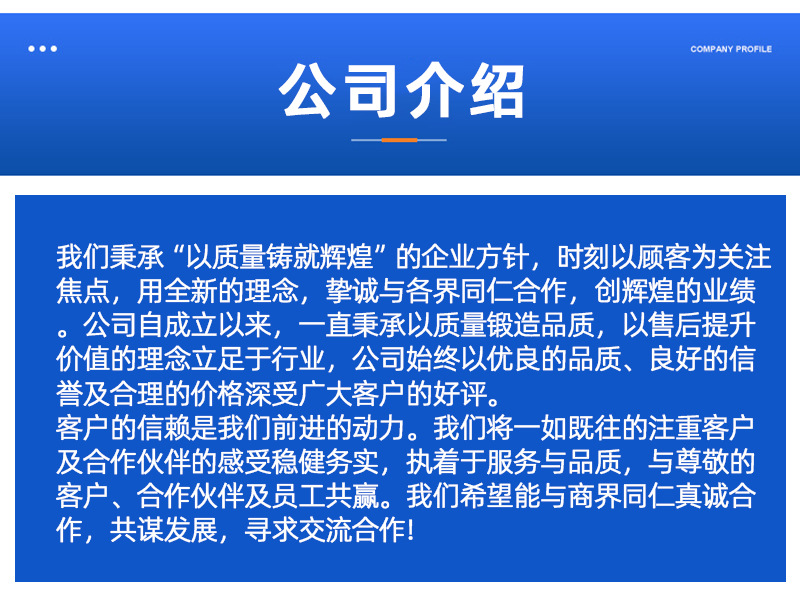 COMPANY PROFILE

公司介绍

我们秉承“以质量铸就辉煌”的企业方针，时刻以顾客为关注焦点，用全新的理念，挚诚与各界同仁合作，创辉煌的业绩。公司自成立以来，一直秉承以质量锻造品质，以售后提升价值的理念立足于行业，公司始终以优良的品质、良好的信誉及合理的价格深受广大客户的好评。
客户的信赖是我们前进的动力。我们将一如既往的注重客户及合作伙伴的感受稳健务实，执着于服务与品质，与尊敬的客户、合作伙伴及员工共赢。我们希望能与商界同仁真诚合作，共谋发展，寻求交流合作！